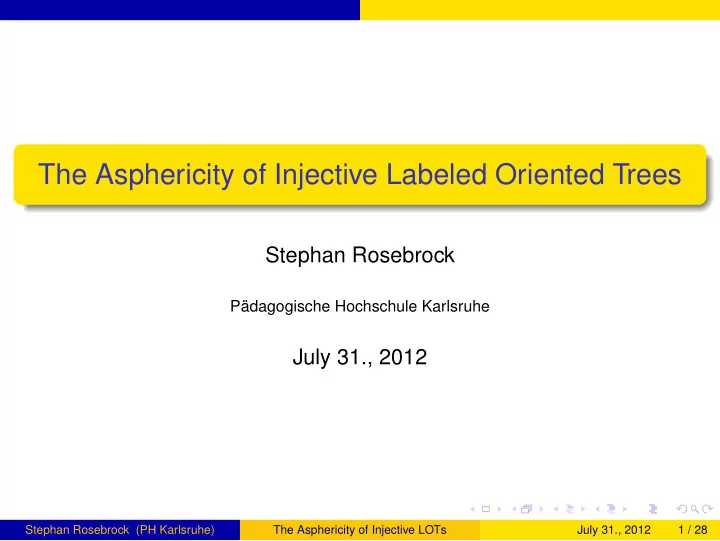 The Asphericity of Injective Labeled Oriented Trees

Stephan Rosebrock

Pädagogische Hochschule Karlsruhe

July 31., 2012

Stephan Rosebrock (PH Karlsruhe) The Asphericity of Injective LOTs July 31., 2012 1 / 28